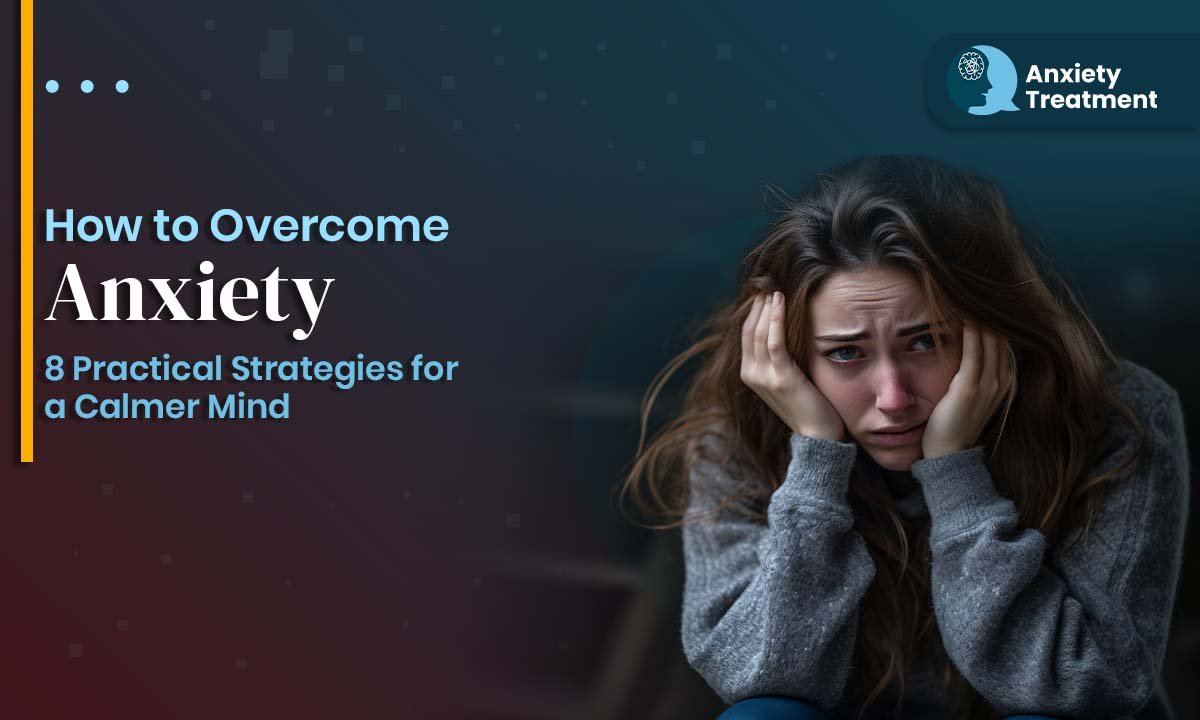 Anxiety Treatment

How to Overcome
Anxiety
8 Practical Strategies for a Calmer Mind